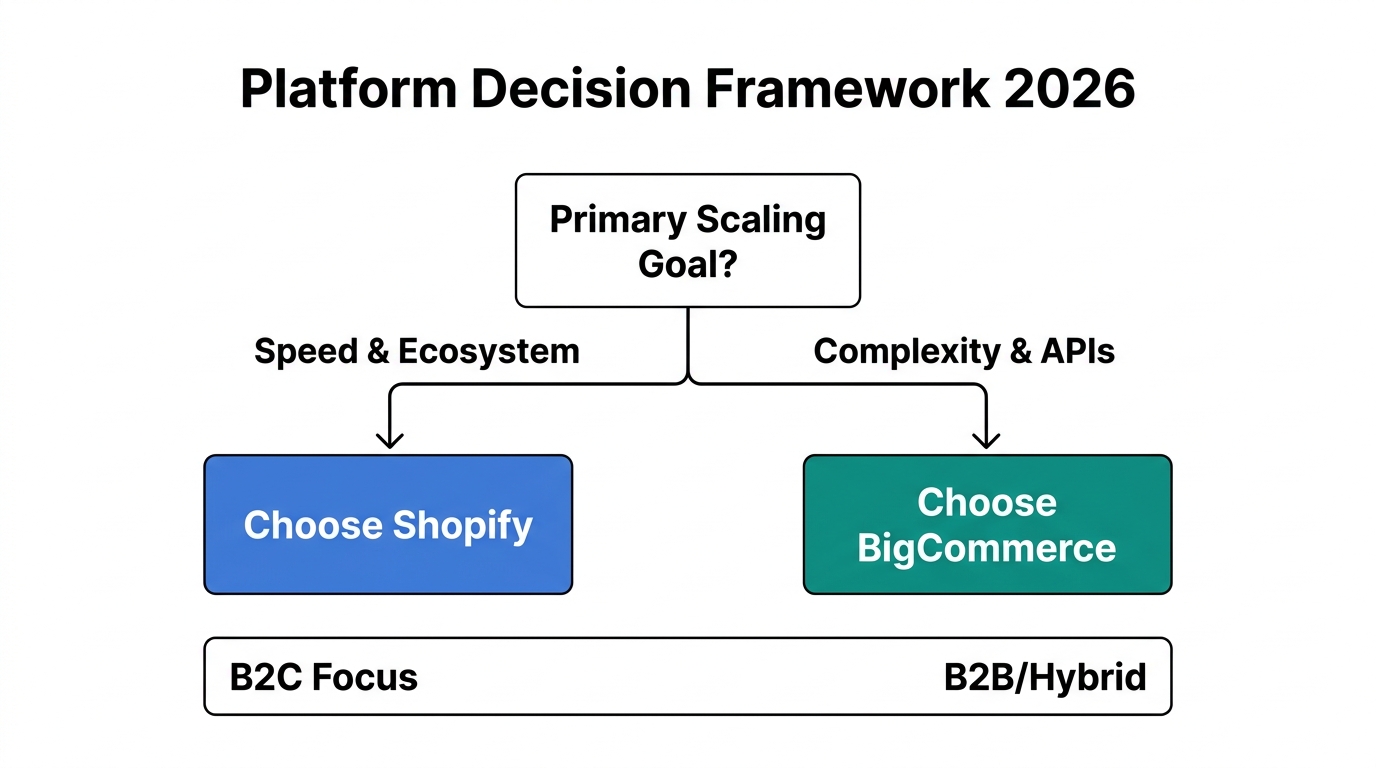 Platform Decision Framework 2026

Primary Scaling Goal?

Speed & Ecosystem

Complexity & APIs

Choose Shopify

Choose BigCommerce

B2C Focus

B2B/Hybrid